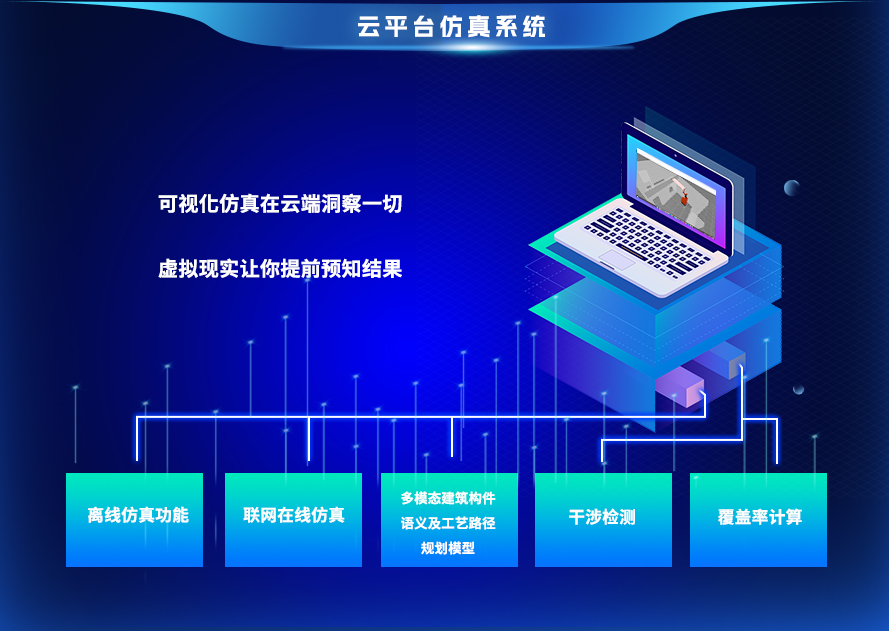 云平台仿真系统

可视化仿真在云端洞察一切

虚拟现实让你提前预知结果

离线仿真功能

联网在线仿真

多模态建筑构件语义及工艺路径规划模型

干涉检测

覆盖率计算